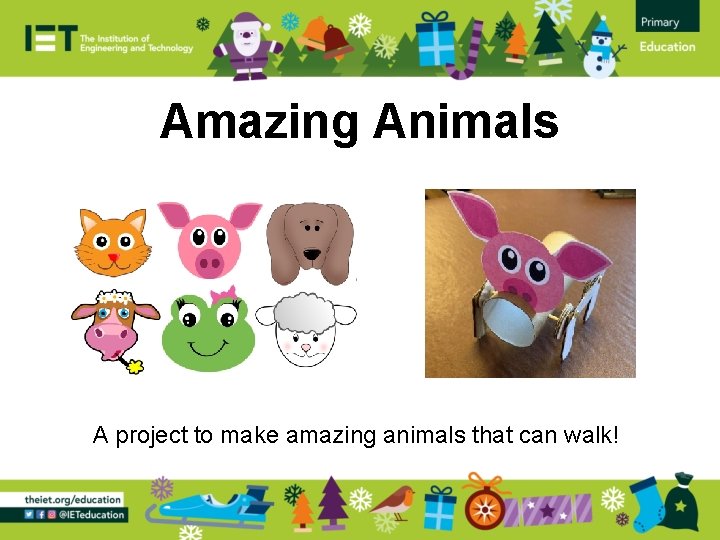 IET The Institution of Engineering and Technology

Primary Education

Amazing Animals

A project to make amazing animals that can walk!

theiet.org/education

@IETeducation